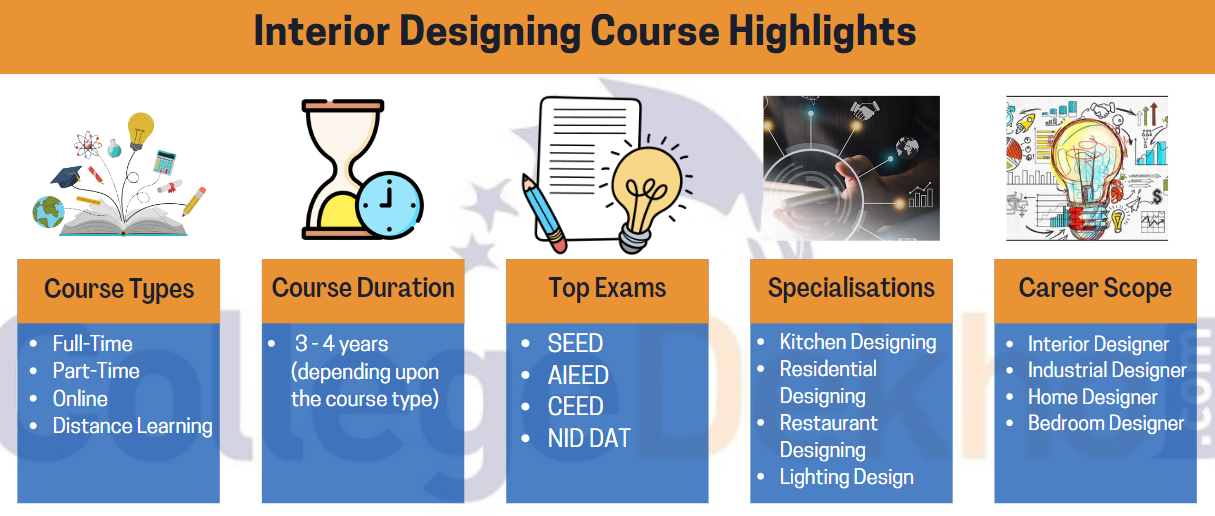 Interior Designing Course Highlights

Course Types
- Full-Time
- Part-Time
- Online
- Distance Learning

Course Duration
- 3 - 4 years (depending upon the course type)

Top Exams
- SEED
- AIEED
- CEED
- NID DAT

Specialisations
- Kitchen Designing
- Residential Designing
- Restaurant Designing
- Lighting Design

Career Scope
- Interior Designer
- Industrial Designer
- Home Designer
- Bedroom Designer

CollegeDekho.com